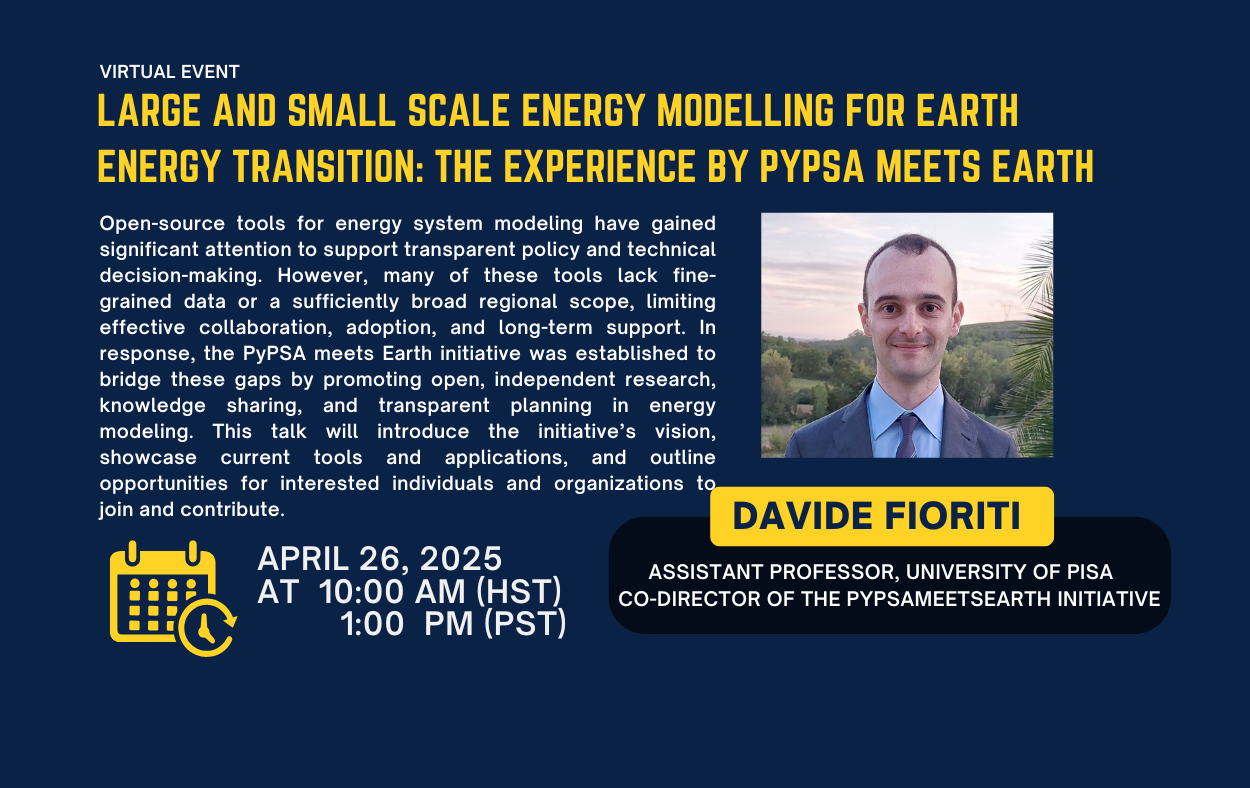 VIRTUAL EVENT

LARGE AND SMALL SCALE ENERGY MODELLING FOR EARTH ENERGY TRANSITION: THE EXPERIENCE BY PYPSA MEETS EARTH

Open-source tools for energy system modeling have gained significant attention to support transparent policy and technical decision-making. However, many of these tools lack fine-grained data or a sufficiently broad regional scope, limiting effective collaboration, adoption, and long-term support. In response, the PyPSA meets Earth initiative was established to bridge these gaps by promoting open, independent research, knowledge sharing, and transparent planning in energy modeling. This talk will introduce the initiative's vision, showcase current tools and applications, and outline opportunities for interested individuals and organizations to join and contribute.

APRIL 26, 2025
AT 10:00 AM (HST)
1:00 PM (PST)

DAVIDE FIORITI

ASSISTANT PROFESSOR, UNIVERSITY OF PISA
CO-DIRECTOR OF THE PYPSAMEETSEARTH INITIATIVE